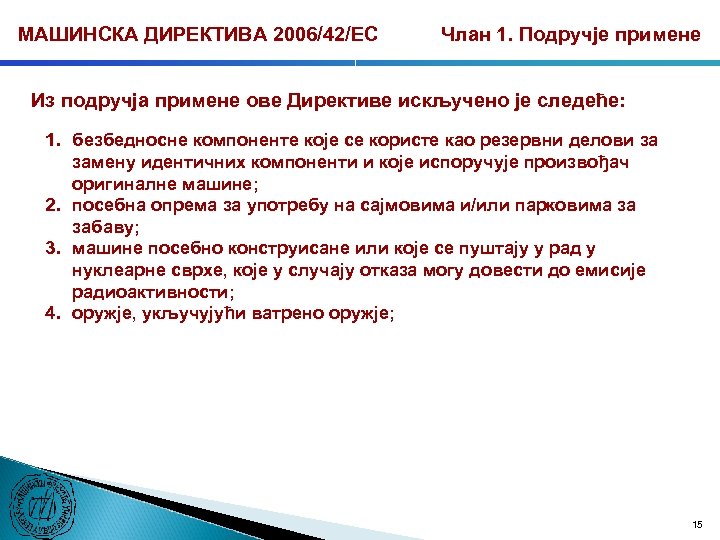 МАШИНСКА ДИРЕКТИВА 2006/42/ЕС Члан 1. Подручје примене

Из подручја примене ове Директиве искључено је следеће:

1. безбедносне компоненте које се користе као резервни делови за замену идентичних компоненти и које испоручује произвођач оригиналне машине;
2. посебна опрема за употребу на сајмовима и/или парковима за забаву;
3. машине посебно конструисане или које се пуштају у рад у нуклеарне сврхе, које у случају отказа могу довести до емисије радиоактивности;
4. оружје, укључујући ватрено оружје;

15